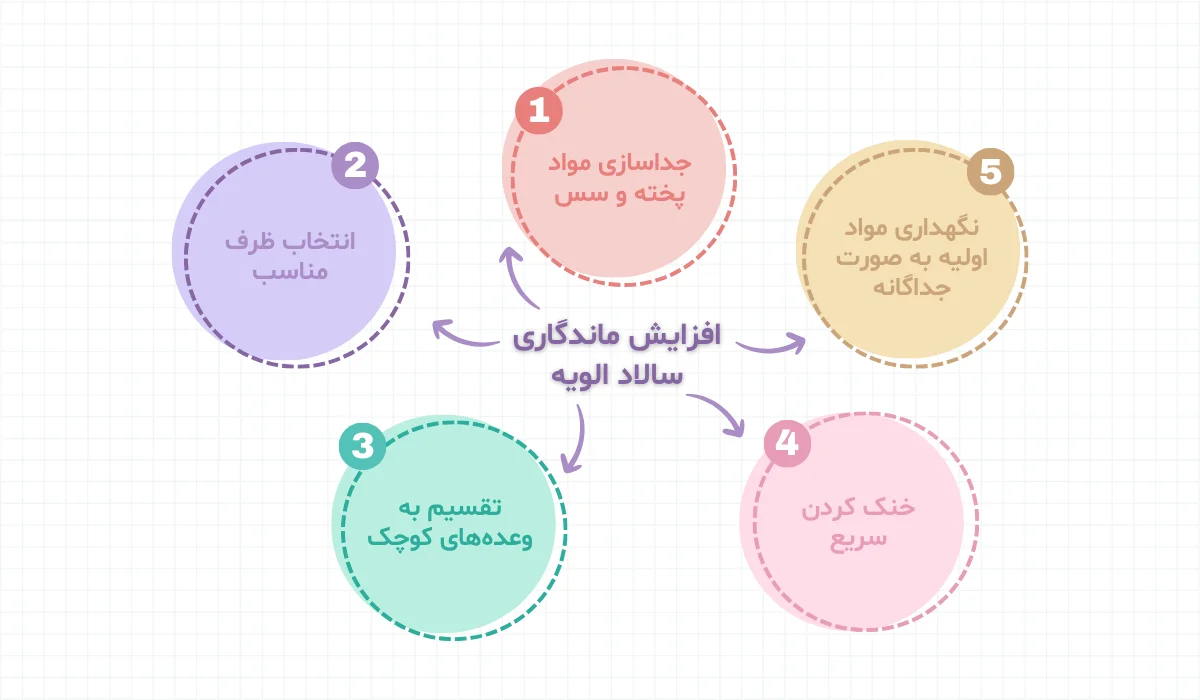 افزایش ماندگاری سالاد الویه

1
جداسازی مواد پخته و سس

2
انتخاب ظرف مناسب

3
تقسیم به وعده‌های کوچک

4
خنک کردن سریع

5
نگهداری مواد اولیه به صورت جداگانه